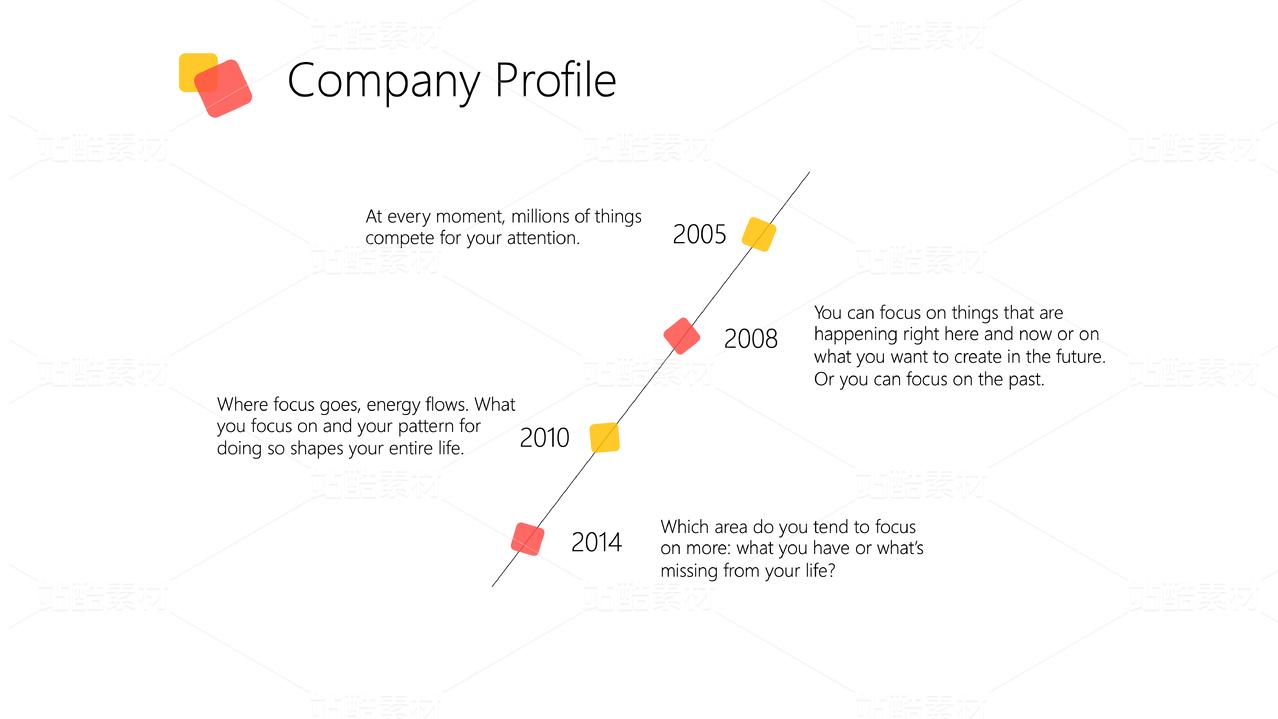 Company Profile

At every moment, millions of things compete for your attention.

2005

2008

You can focus on things that are happening right here and now or on what you want to create in the future. Or you can focus on the past.

Where focus goes, energy flows. What you focus on and your pattern for doing so shapes your entire life.

2010

2014

Which area do you tend to focus on more: what you have or what's missing from your life?